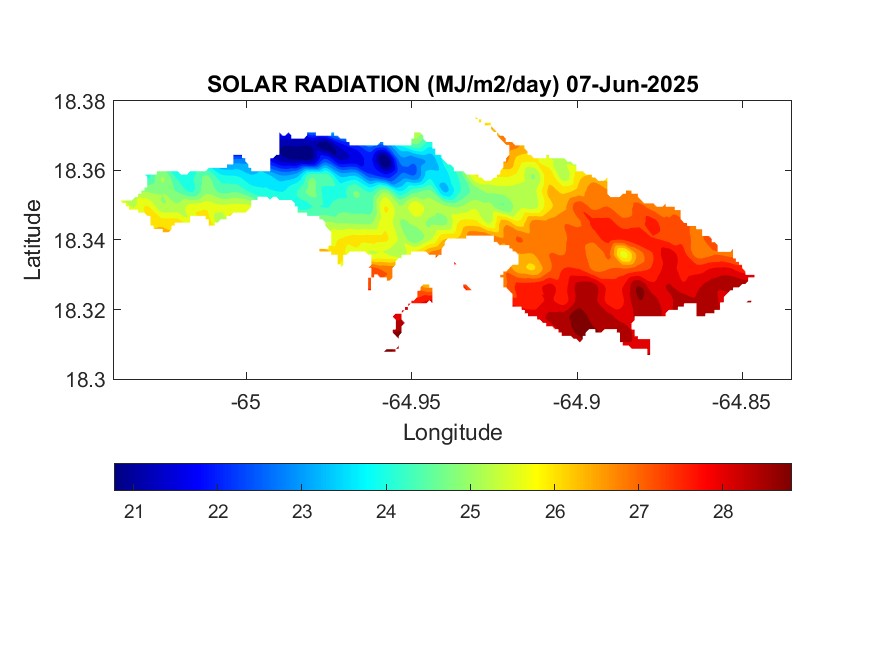 SOLAR RADIATION (MJ/m2/day) 07-Jun-2025

18.38
18.36
18.34
18.32
18.3

Latitude

-65
-64.95
-64.9
-64.85

Longitude

21
22
23
24
25
26
27
28